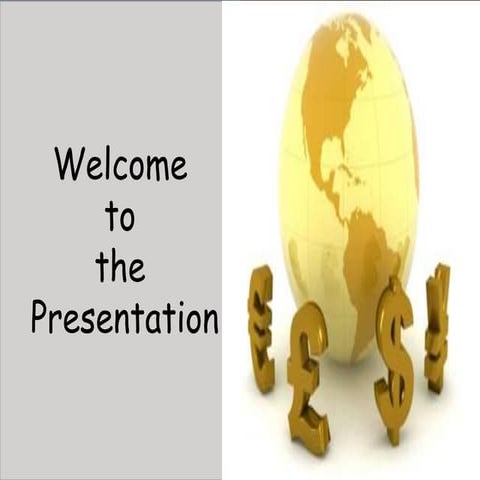 Welcome to the Presentation